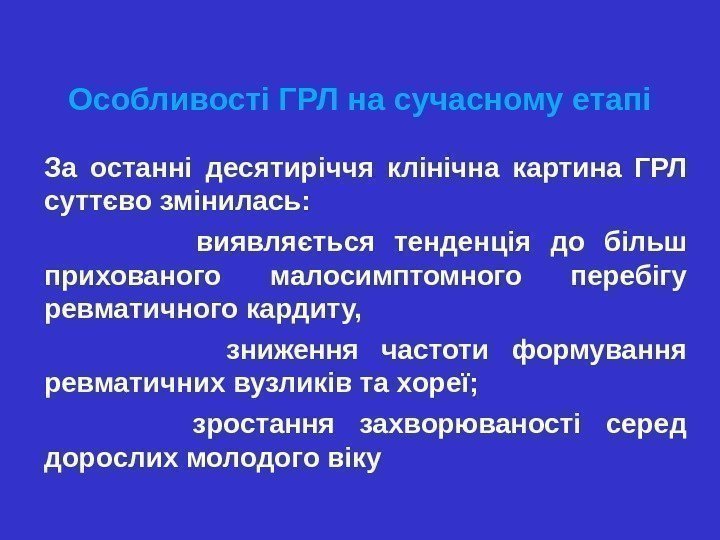 Особливості ГРЛ на сучасному етапі

За останні десятиріччя клінічна картина ГРЛ суттєво змінилась:

виявляється тенденція до більш прихованого малосимптомного перебігу ревматичного кардиту,

зниження частоти формування ревматичних вузликів та хореї;

зростання захворюваності серед дорослих молодого віку